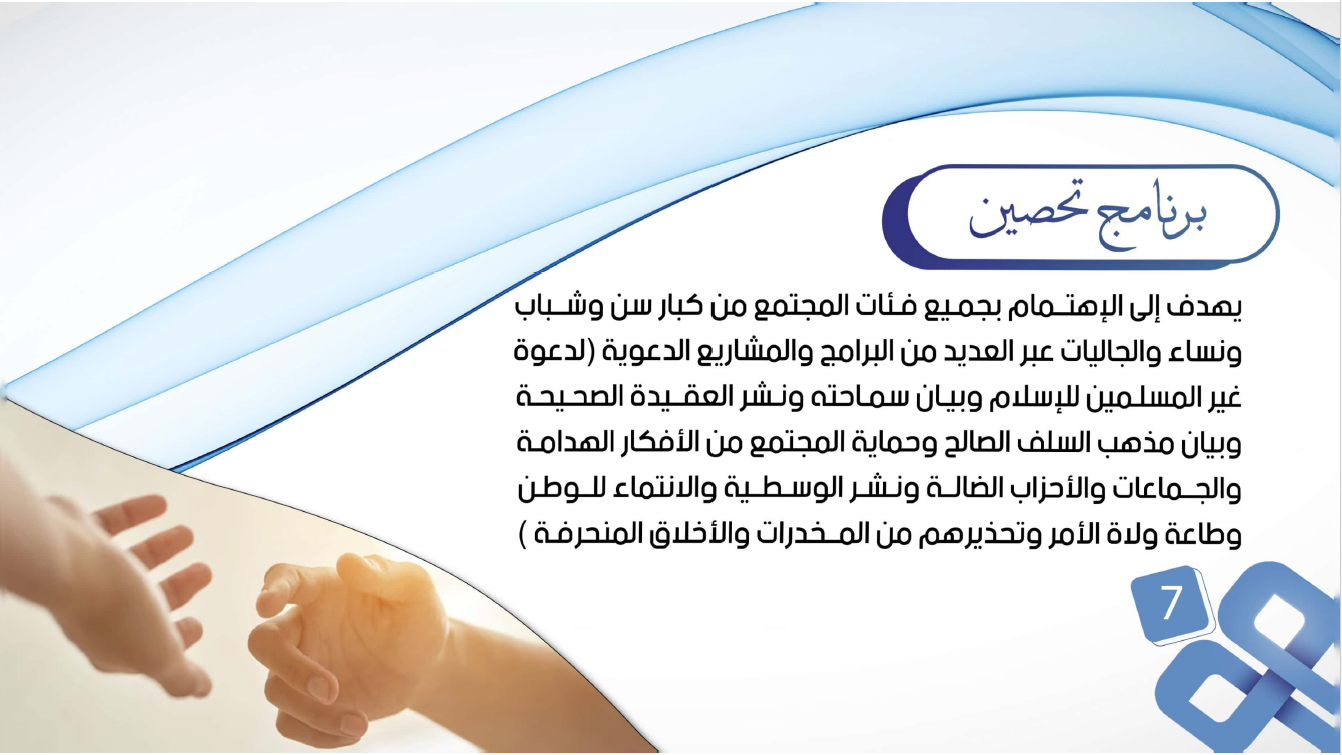 برنامج تحصين

يهدف إلى الإهتمام بجميع فئات المجتمع من كبار سن وشباب ونساء والجاليات عبر العديد من البرامج والمشاريع الدعوية (لدعوة غير المسلمين للإسلام وبيان سماحته ونشر العقيدة الصحيحة وبيان مذهب السلف الصالح وحماية المجتمع من الأفكار الهدامة والجماعات والأحزاب الضالة ونشر الوسطية والانتماء للوطن وطاعة ولاة الأمر وتحذيرهم من المخدرات والأخلاق المنحرفة )

7